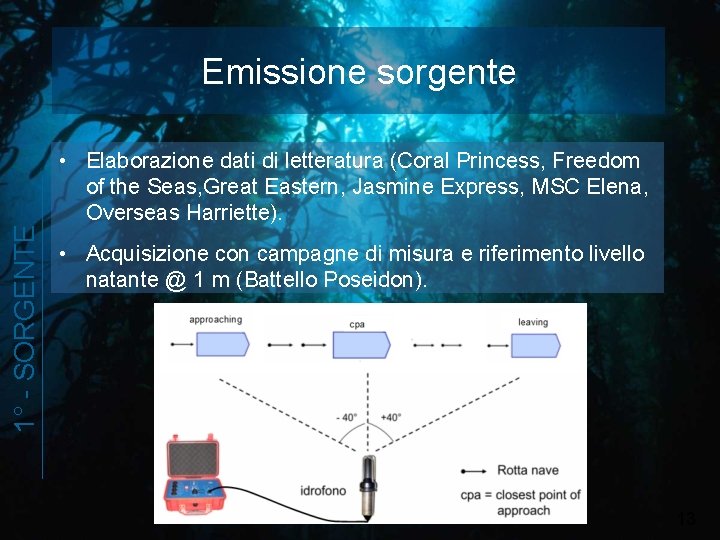 Emissione sorgente

1° - SORGENTE

• Elaborazione dati di letteratura (Coral Princess, Freedom of the Seas,Great Eastern, Jasmine Express, MSC Elena, Overseas Harriette).

• Acquisizione con campagne di misura e riferimento livello natante @ 1 m (Battello Poseidon).

approaching
cpa
leaving
- 40°
+40°
idrofono
Rotta nave
cpa = closest point of approach

13